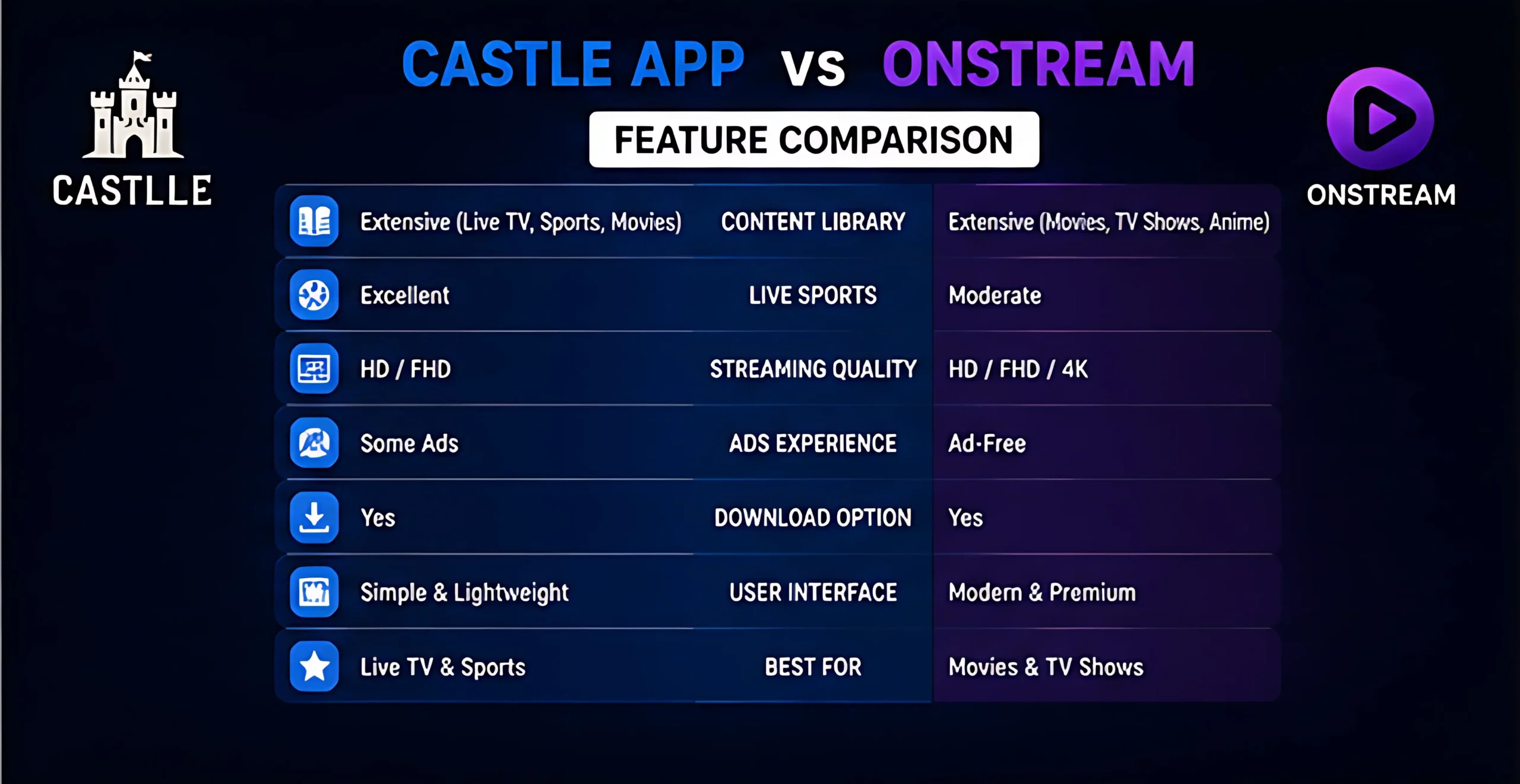 CASTLLE

CASTLE APP vs ONSTREAM

FEATURE COMPARISON

ONSTREAM

| | | |
|---|---|---|
| Extensive (Live TV, Sports, Movies) | CONTENT LIBRARY | Extensive (Movies, TV Shows, Anime) |
| Excellent | LIVE SPORTS | Moderate |
| HD / FHD | STREAMING QUALITY | HD / FHD / 4K |
| Some Ads | ADS EXPERIENCE | Ad-Free |
| Yes | DOWNLOAD OPTION | Yes |
| Simple & Lightweight | USER INTERFACE | Modern & Premium |
| Live TV & Sports | BEST FOR | Movies & TV Shows |